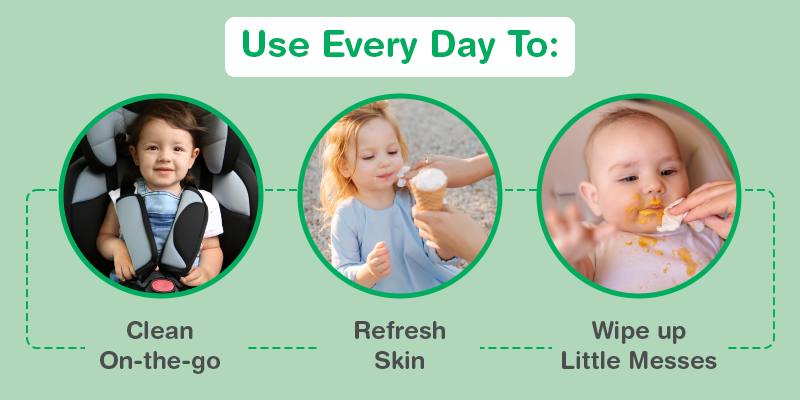 Use Every Day To:

Clean
On-the-go

Refresh
Skin

Wipe up
Little Messes